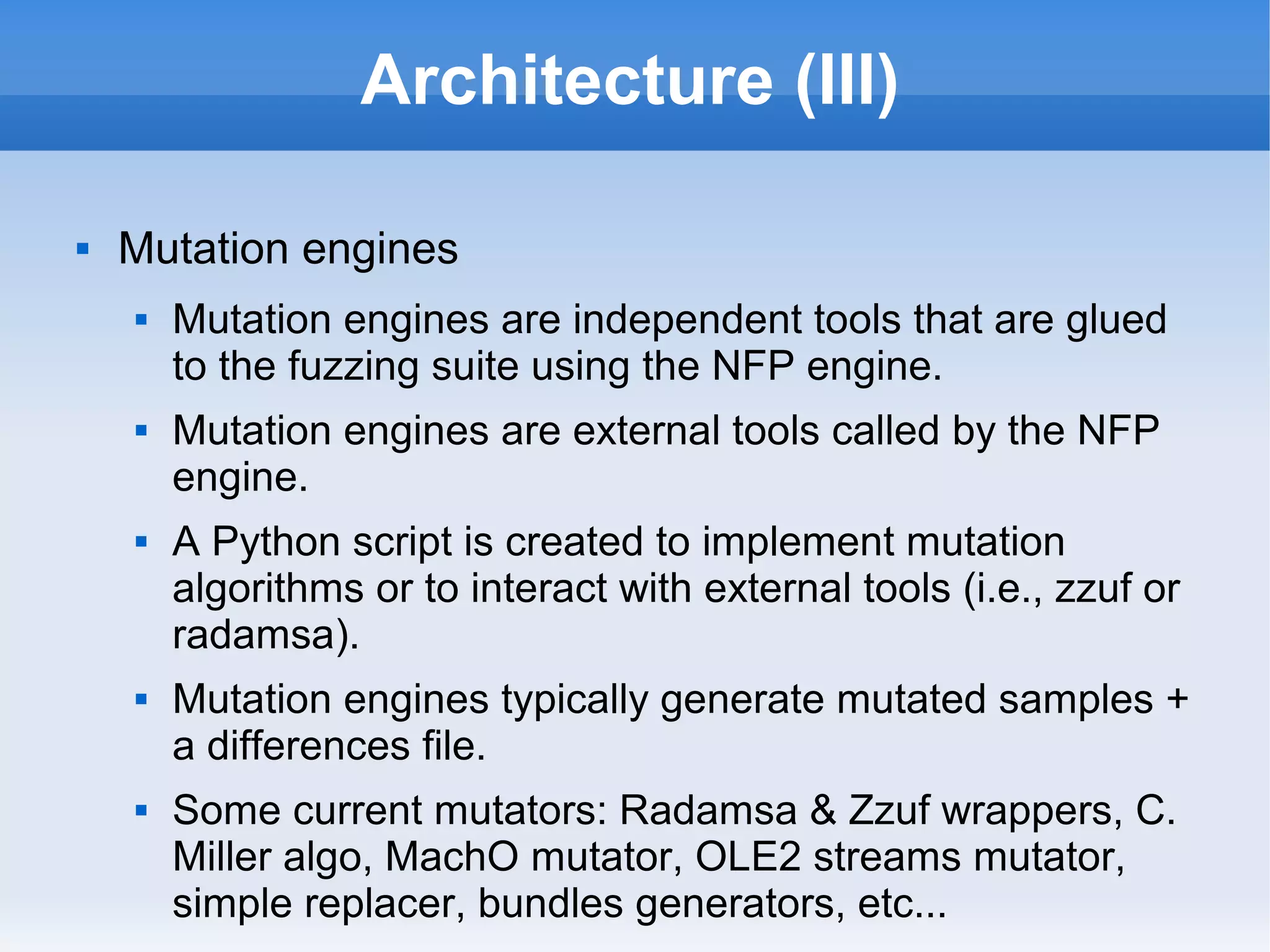 Architecture (III)

▪ Mutation engines

▪ Mutation engines are independent tools that are glued to the fuzzing suite using the NFP engine.

▪ Mutation engines are external tools called by the NFP engine.

▪ A Python script is created to implement mutation algorithms or to interact with external tools (i.e., zzuf or radamsa).

▪ Mutation engines typically generate mutated samples + a differences file.

▪ Some current mutators: Radamsa & Zzuf wrappers, C. Miller algo, MachO mutator, OLE2 streams mutator, simple replacer, bundles generators, etc...